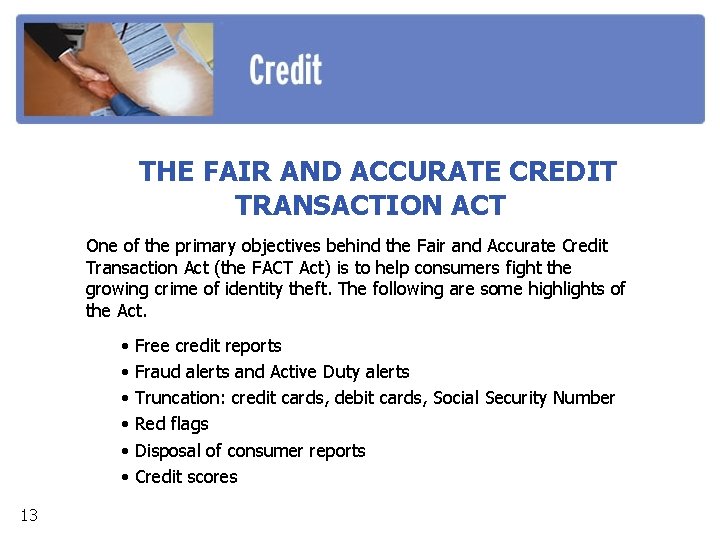 Credit

THE FAIR AND ACCURATE CREDIT TRANSACTION ACT

One of the primary objectives behind the Fair and Accurate Credit Transaction Act (the FACT Act) is to help consumers fight the growing crime of identity theft. The following are some highlights of the Act.

• Free credit reports
• Fraud alerts and Active Duty alerts
• Truncation: credit cards, debit cards, Social Security Number
• Red flags
• Disposal of consumer reports
• Credit scores

13